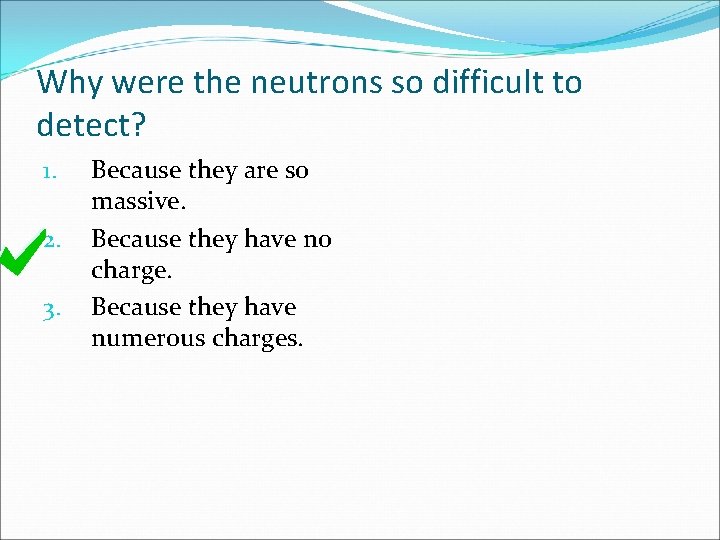 Why were the neutrons so difficult to detect?

1. Because they are so massive.
2. Because they have no charge.
3. Because they have numerous charges.